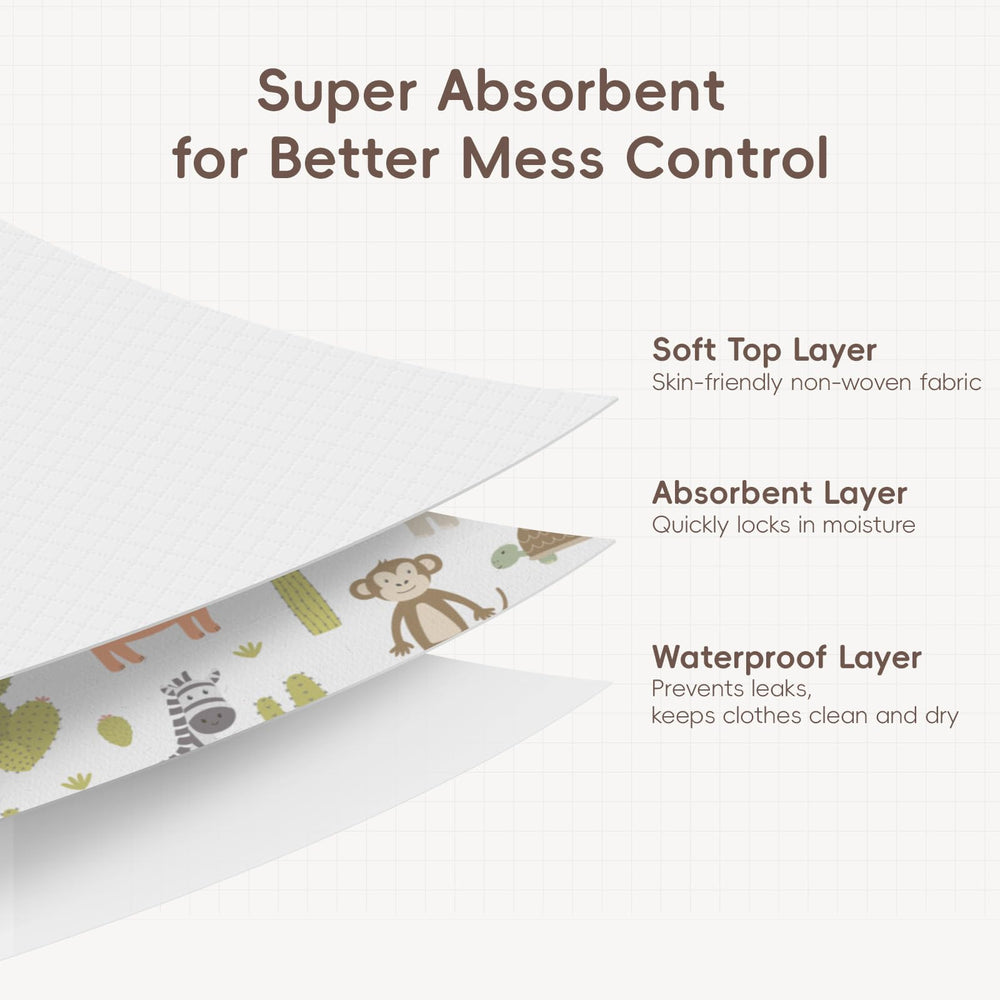 Super Absorbent
for Better Mess Control

Soft Top Layer
Skin-friendly non-woven fabric

Absorbent Layer
Quickly locks in moisture

Waterproof Layer
Prevents leaks,
keeps clothes clean and dry